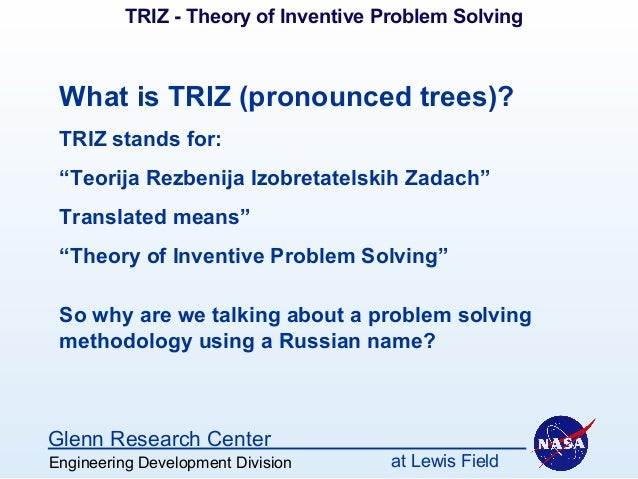 TRIZ - Theory of Inventive Problem Solving

What is TRIZ (pronounced trees)?

TRIZ stands for:

“Teorija Rezbenija Izobretatelskih Zadach”

Translated means”

“Theory of Inventive Problem Solving”

So why are we talking about a problem solving methodology using a Russian name?

Glenn Research Center

Engineering Development Division

at Lewis Field

NASA